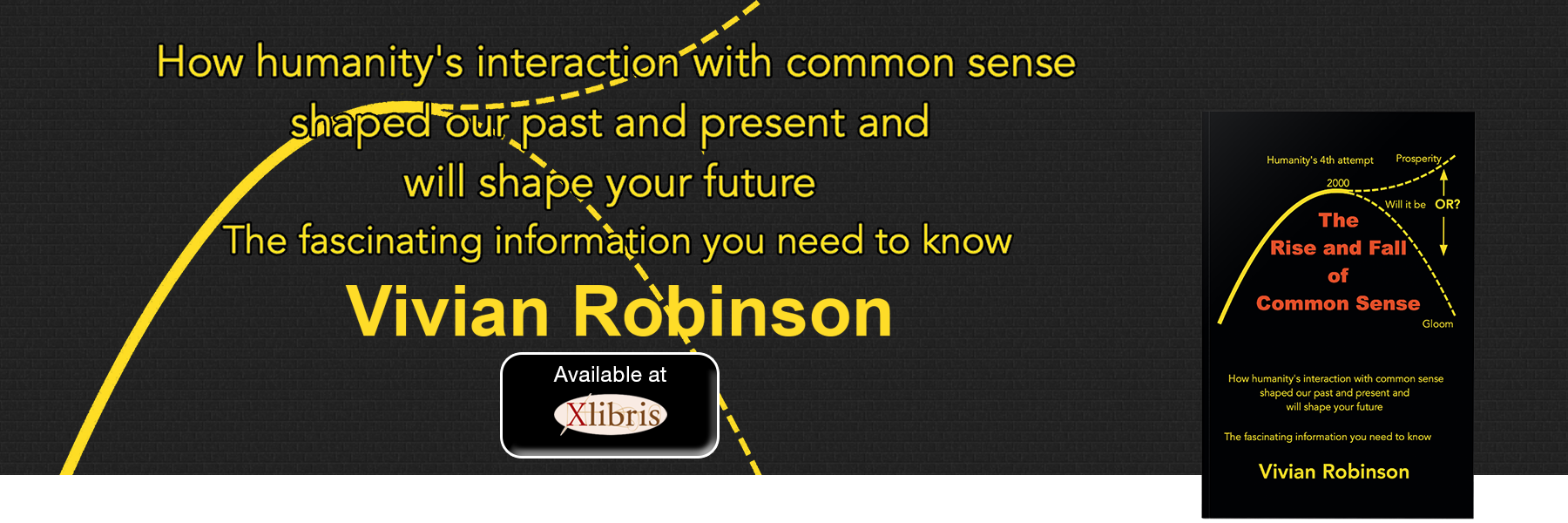 How humanity's interaction with common sense shaped our past and present and will shape your future

The fascinating information you need to know

Vivian Robinson

Available at

Xlibris

Humanity's 4th attempt

Prosperity

2000

Will it be

OR?

The Rise and Fall of Common Sense

Gloom

How humanity's interaction with common sense shaped our past and present and will shape your future

The fascinating information you need to know

Vivian Robinson